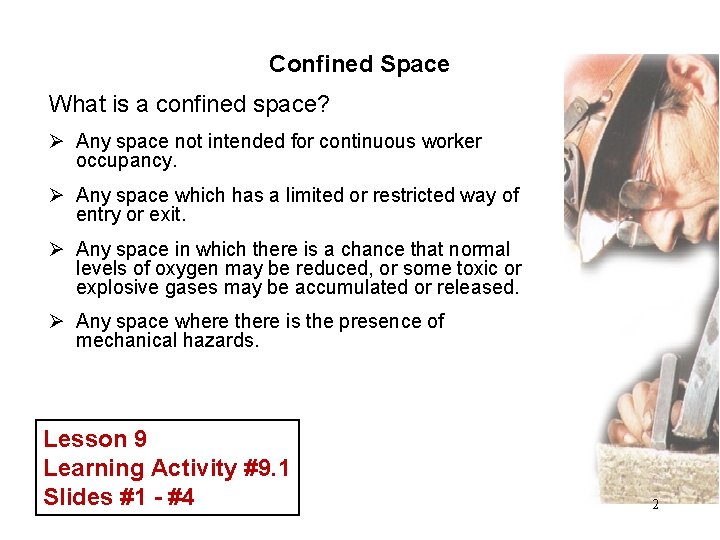 Confined Space

What is a confined space?

➢ Any space not intended for continuous worker occupancy.

➢ Any space which has a limited or restricted way of entry or exit.

➢ Any space in which there is a chance that normal levels of oxygen may be reduced, or some toxic or explosive gases may be accumulated or released.

➢ Any space where there is the presence of mechanical hazards.

Lesson 9
Learning Activity #9.1
Slides #1 - #4

2